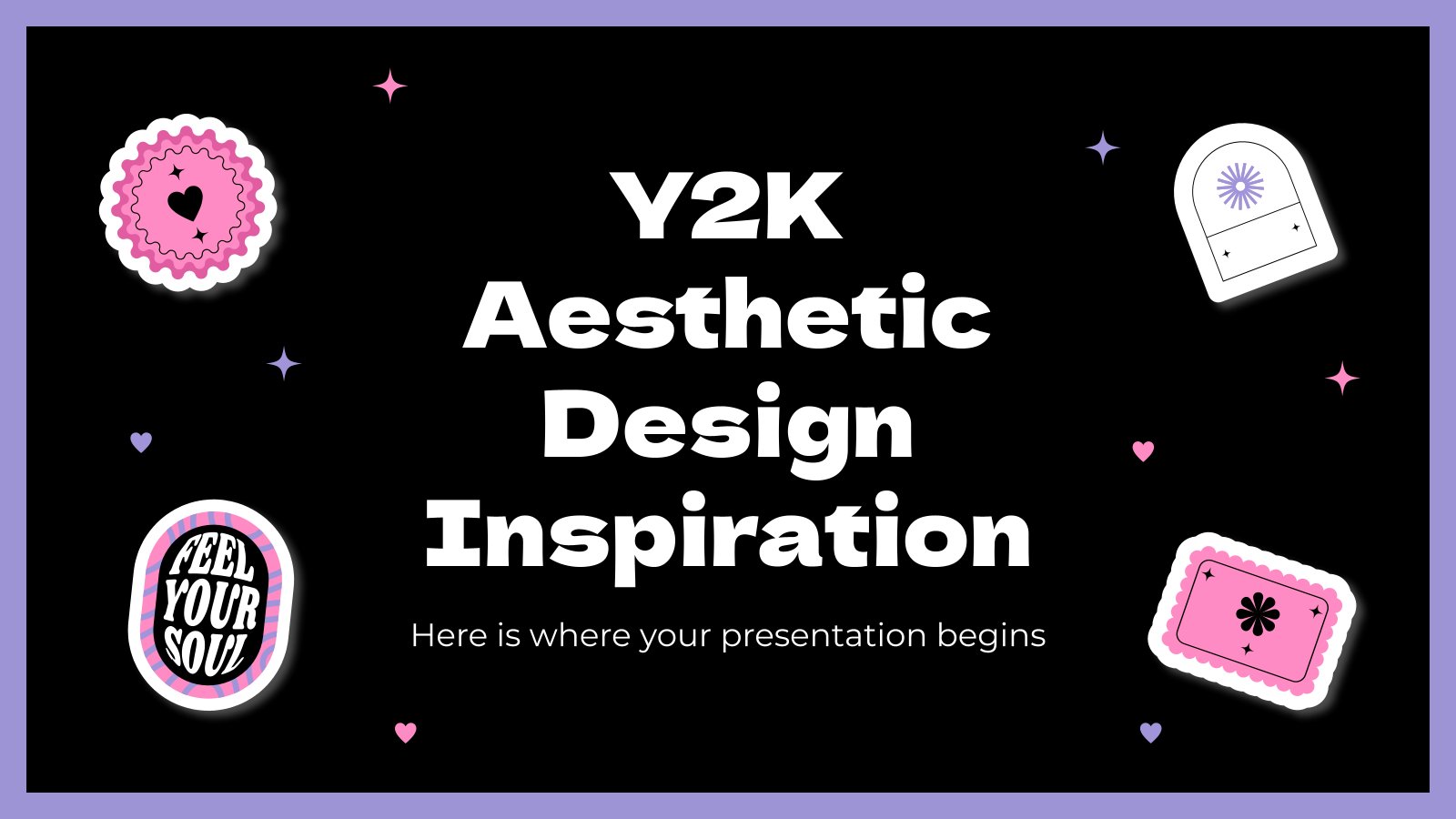 Y2K Aesthetic Design Inspiration

Here is where your presentation begins

FEEL YOUR SOUL